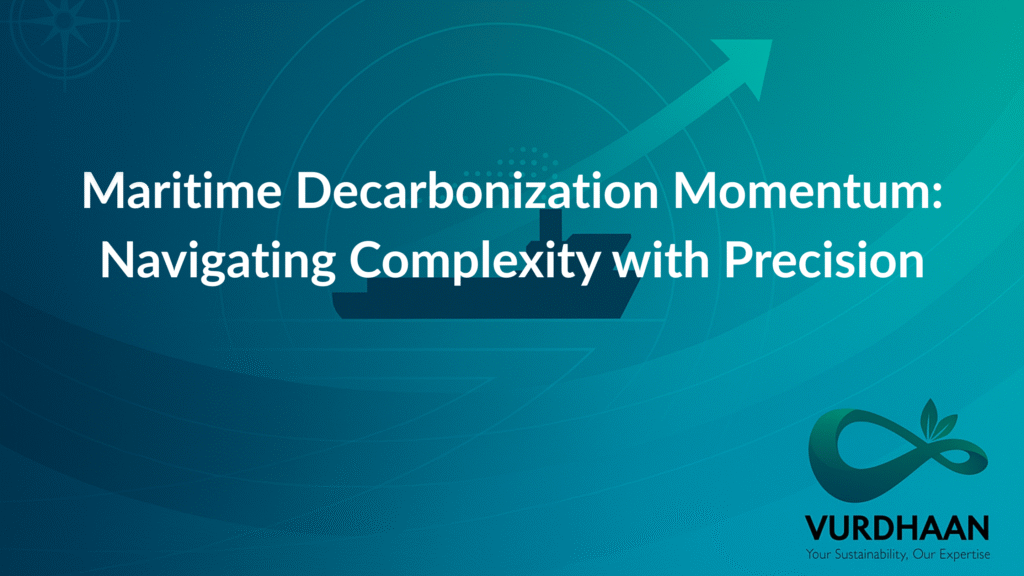 Maritime Decarbonization Momentum: Navigating Complexity with Precision

VURDHAAN
Your Sustainability, Our Expertise